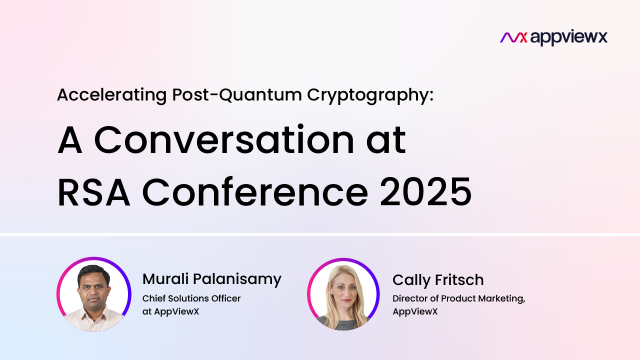 appviewx

Accelerating Post-Quantum Cryptography:

A Conversation at RSA Conference 2025

Murali Palanisamy
Chief Solutions Officer at AppViewX

Cally Fritsch
Director of Product Marketing, AppViewX